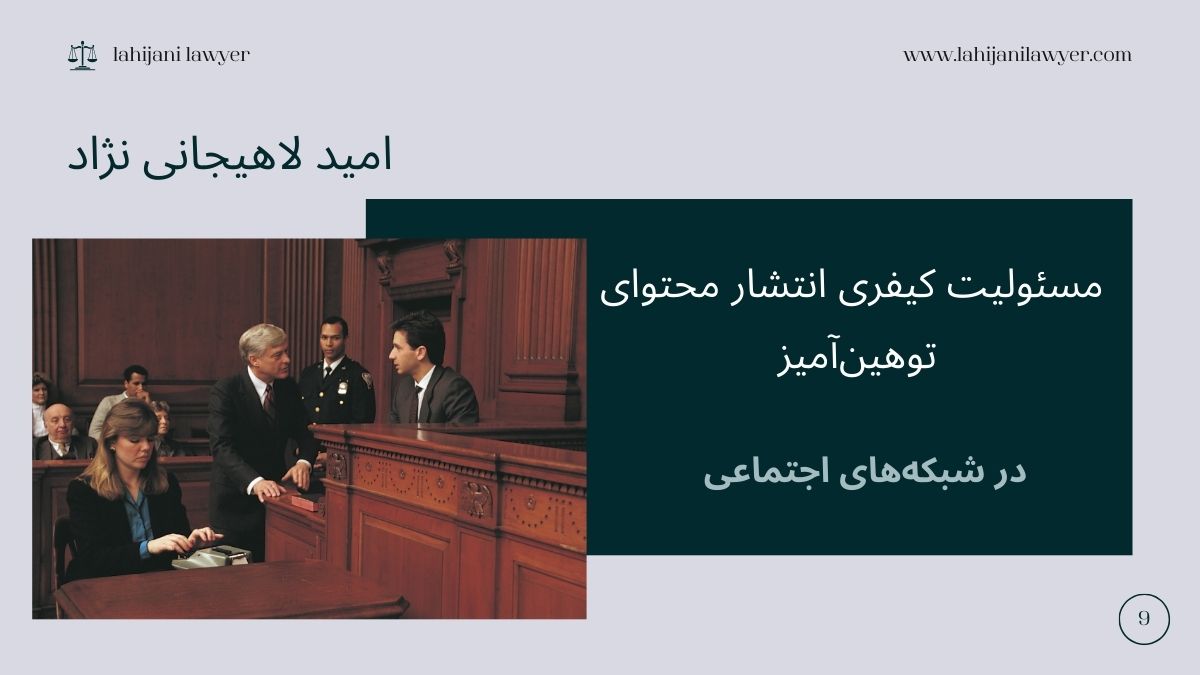 lahijani lawyer

www.lahijanilawyer.com

امید لاهیجانی نژاد

مسئولیت کیفری انتشار محتوای توهین‌آمیز

در شبکه‌های اجتماعی

9